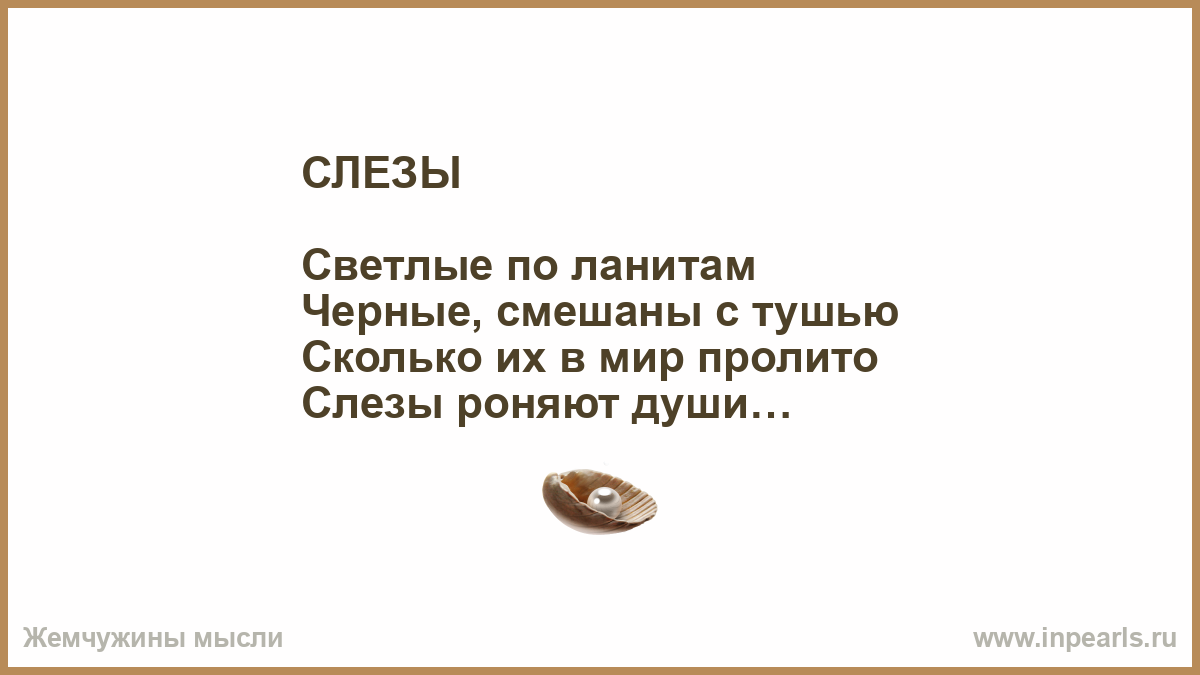 СЛЕЗЫ

Светлые по ланитам
Черные, смешаны с тушью
Сколько их в мир пролито
Слезы роняют души…

Жемчужины мысли

www.inpearls.ru